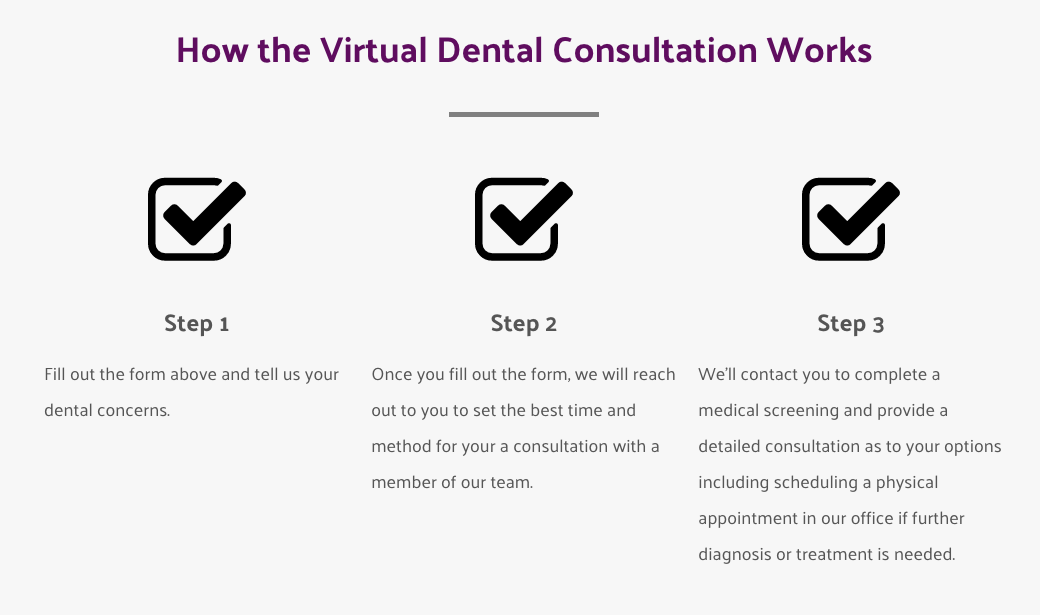 How the Virtual Dental Consultation Works

Step 1

Fill out the form above and tell us your dental concerns.

Step 2

Once you fill out the form, we will reach out to you to set the best time and method for your a consultation with a member of our team.

Step 3

We'll contact you to complete a medical screening and provide a detailed consultation as to your options including scheduling a physical appointment in our office if further diagnosis or treatment is needed.